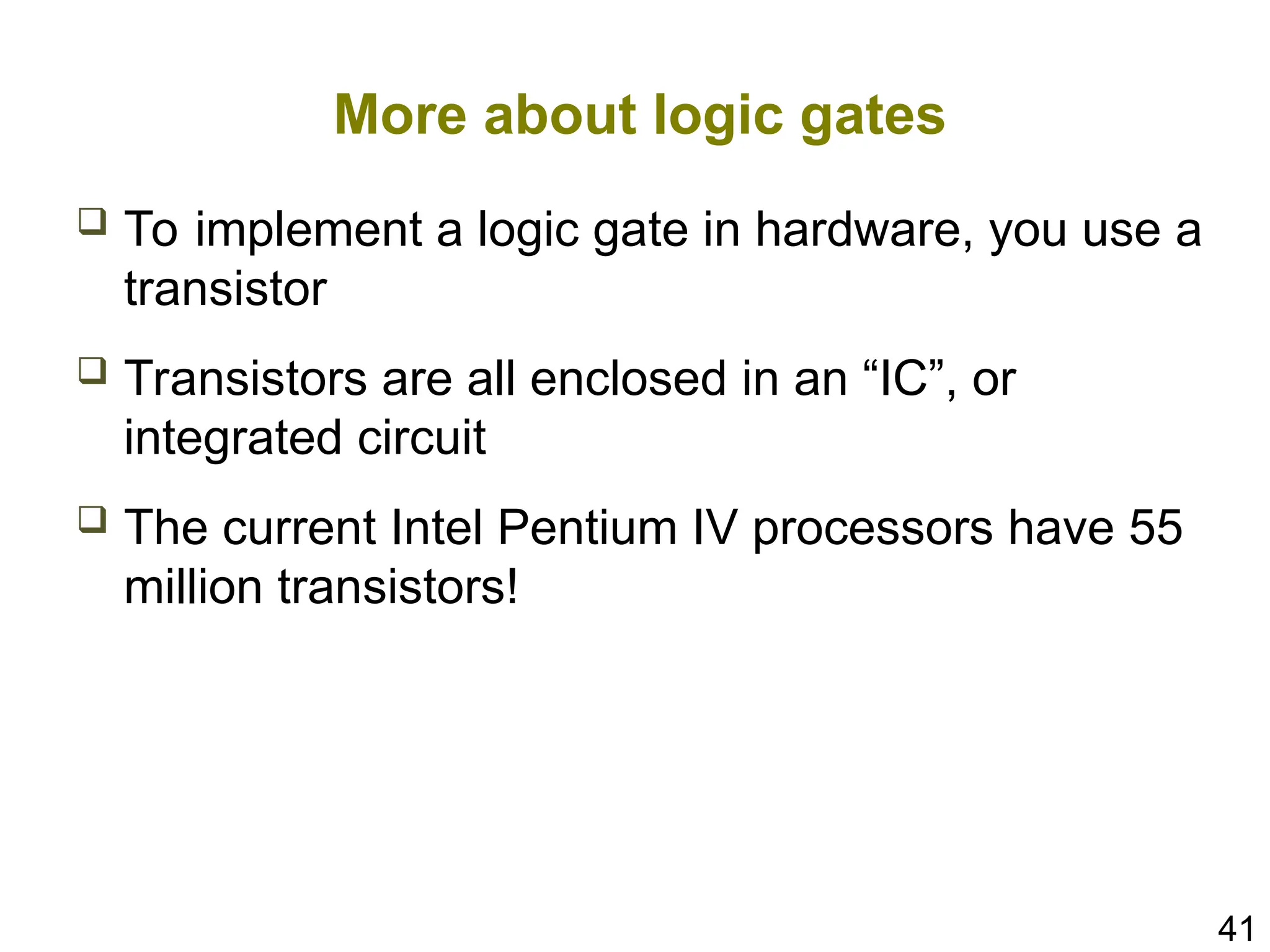 More about logic gates

❑ To implement a logic gate in hardware, you use a transistor

❑ Transistors are all enclosed in an “IC”, or integrated circuit

❑ The current Intel Pentium IV processors have 55 million transistors!

41